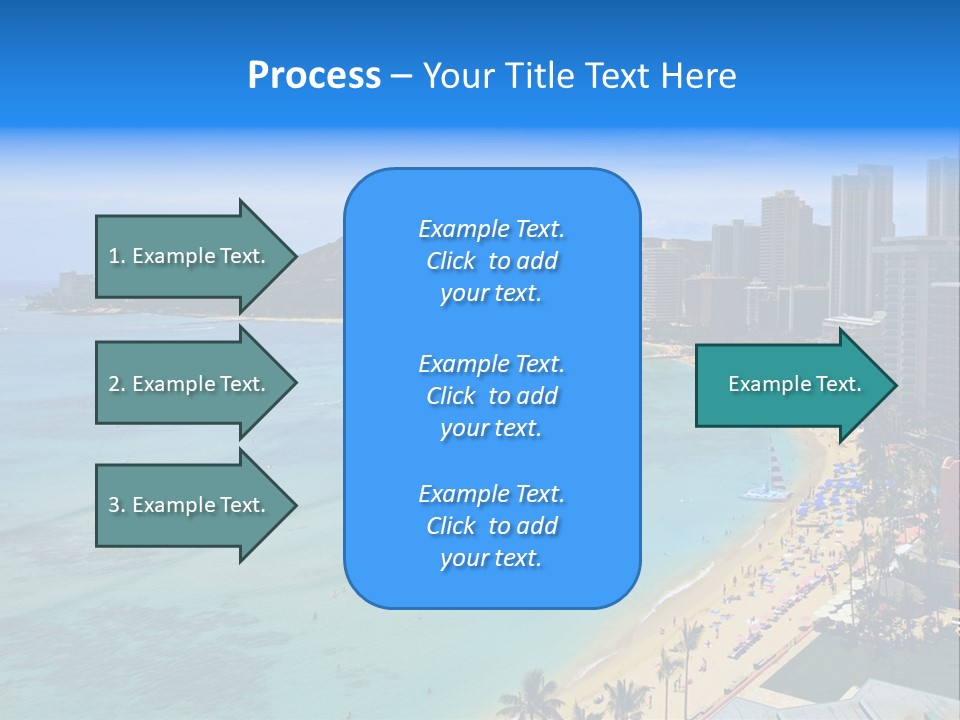 Process – Your Title Text Here

1. Example Text.

2. Example Text.

3. Example Text.

Example Text. Click to add your text.

Example Text. Click to add your text.

Example Text. Click to add your text.

Example Text.